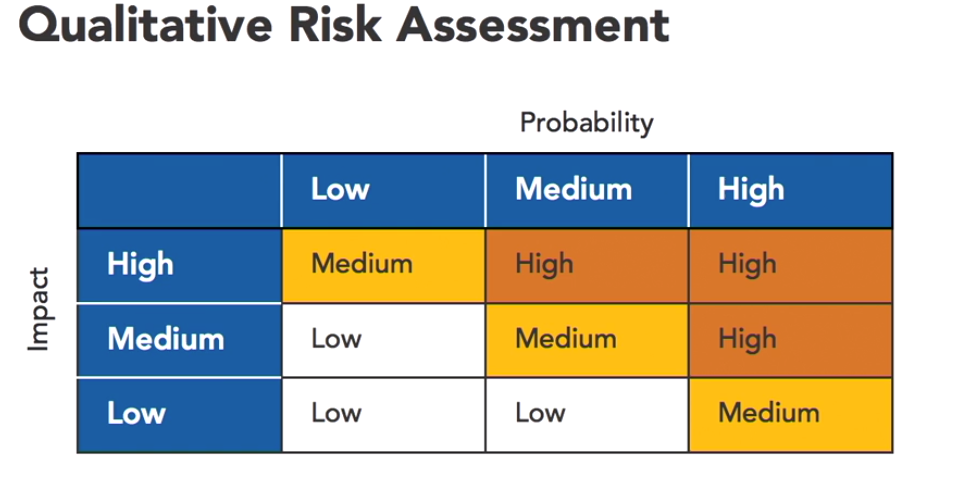 Qualitative Risk Assessment

Probability

Impact

| | Low | Medium | High |
|---|---|---|---|
| High | Medium | High | High |
| Medium | Low | Medium | High |
| Low | Low | Low | Medium |